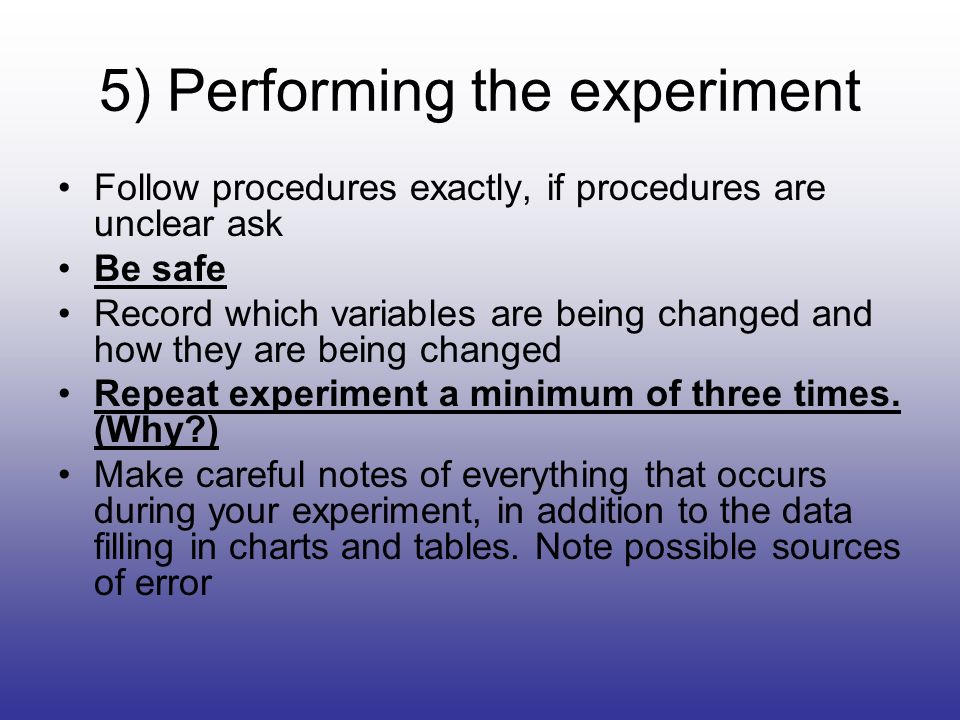 5) Performing the experiment

• Follow procedures exactly, if procedures are unclear ask
• Be safe
• Record which variables are being changed and how they are being changed
• Repeat experiment a minimum of three times. (Why?)
• Make careful notes of everything that occurs during your experiment, in addition to the data filling in charts and tables. Note possible sources of error